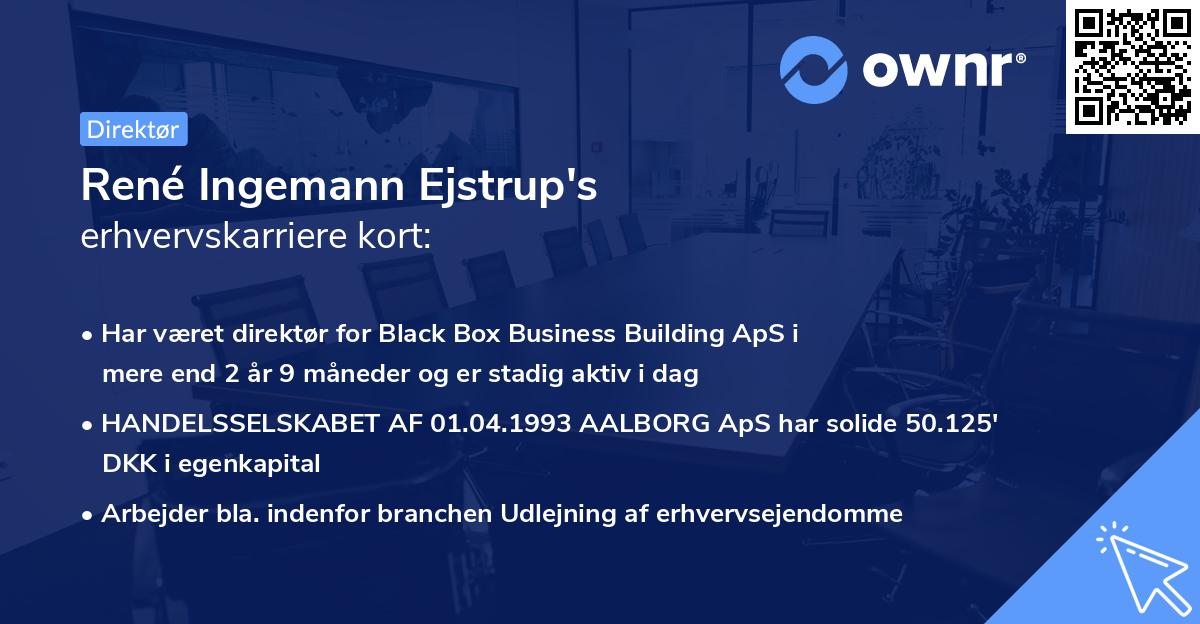 ownr®

Direktør

René Ingemann Ejstrup's
erhvervskarriere kort:

• Har været direktør for Black Box Business Building ApS i mere end 2 år 9 måneder og er stadig aktiv i dag

• HANDELSSELSKABET AF 01.04.1993 AALBORG ApS har solide 50.125' DKK i egenkapital

• Arbejder bla. indenfor branchen Udlejning af erhvervsejendomme